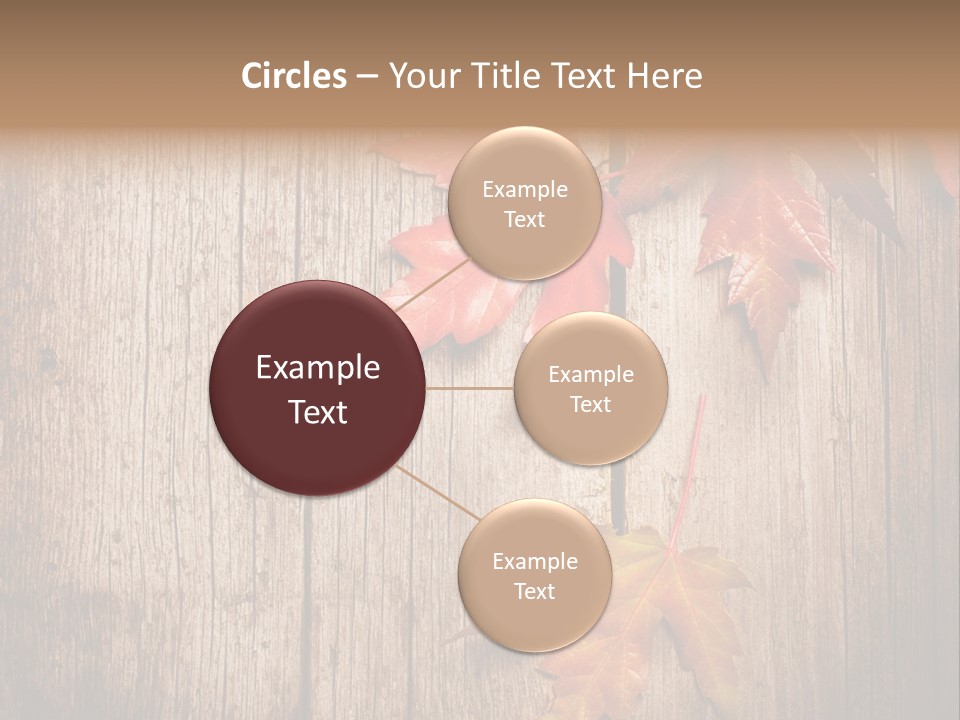 Circles – Your Title Text Here

Example Text

Example Text

Example Text

Example Text